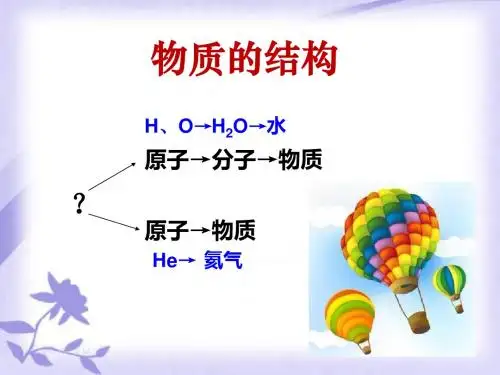 物质的结构

H、O→$H_2O$→水

原子→分子→物质

?

原子→物质

He→ 氦气